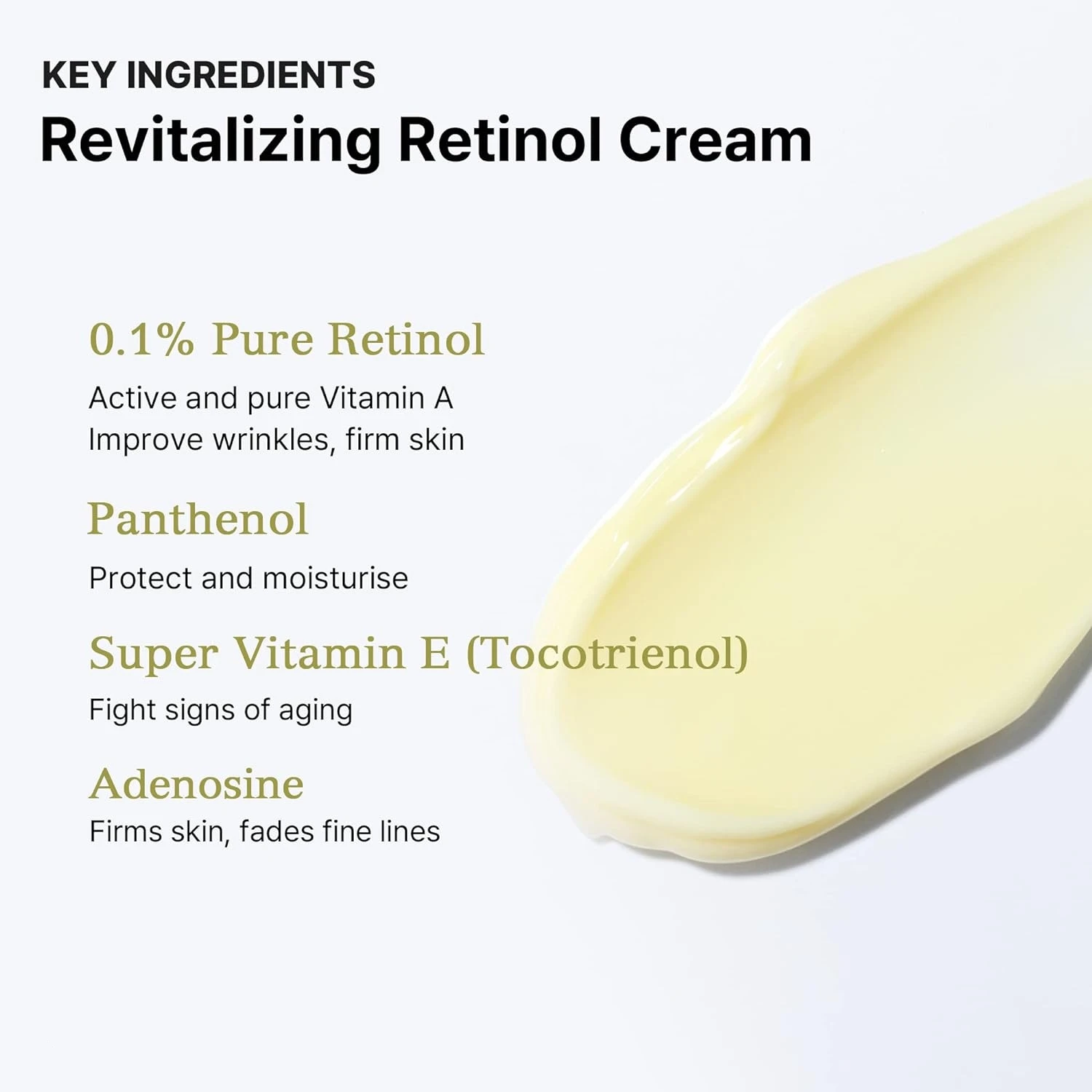 KEY INGREDIENTS
Revitalizing Retinol Cream

0.1% Pure Retinol
Active and pure Vitamin A
Improve wrinkles, firm skin

Panthenol
Protect and moisturise

Super Vitamin E (Tocotrienol)
Fight signs of aging

Adenosine
Firms skin, fades fine lines